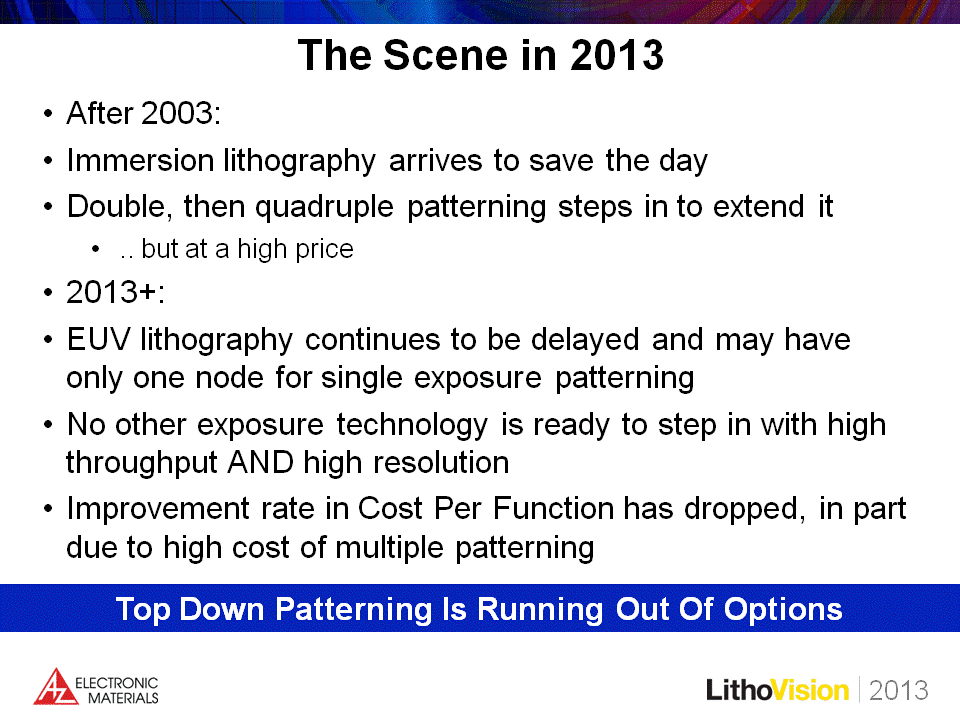 The Scene in 2013

• After 2003:
• Immersion lithography arrives to save the day
• Double, then quadruple patterning steps in to extend it
  • .. but at a high price
• 2013+:
• EUV lithography continues to be delayed and may have only one node for single exposure patterning
• No other exposure technology is ready to step in with high throughput AND high resolution
• Improvement rate in Cost Per Function has dropped, in part due to high cost of multiple patterning

Top Down Patterning Is Running Out Of Options

AZ ELECTRONIC MATERIALS

LithoVision | 2013